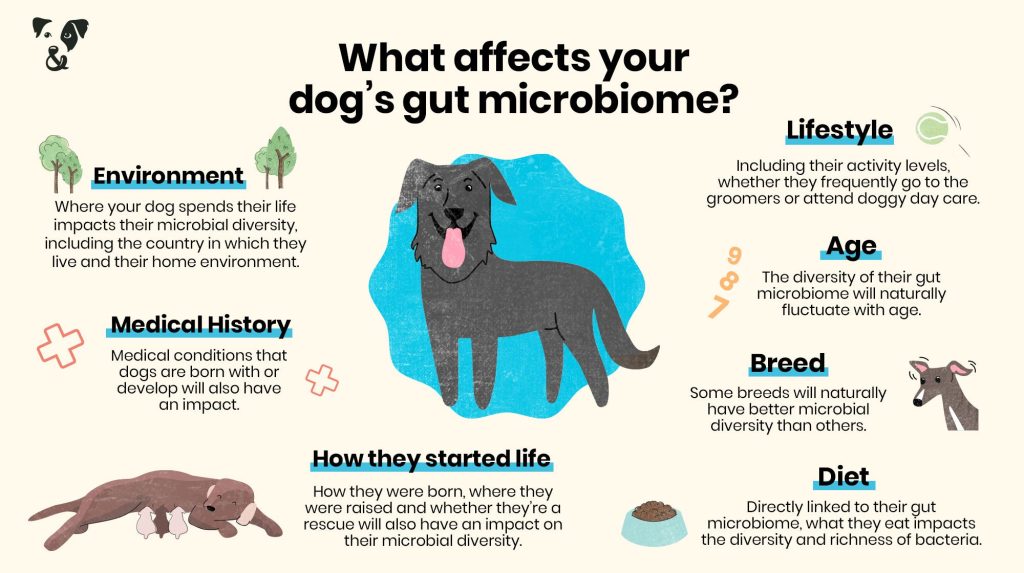 &

What affects your dog's gut microbiome?

Environment

Where your dog spends their life impacts their microbial diversity, including the country in which they live and their home environment.

Medical History

Medical conditions that dogs are born with or develop will also have an impact.

How they started life

How they were born, where they were raised and whether they're a rescue will also have an impact on their microbial diversity.

Lifestyle

Including their activity levels, whether they frequently go to the groomers or attend doggy day care.

9
8
7

Age

The diversity of their gut microbiome will naturally fluctuate with age.

Breed

Some breeds will naturally have better microbial diversity than others.

Diet

Directly linked to their gut microbiome, what they eat impacts the diversity and richness of bacteria.